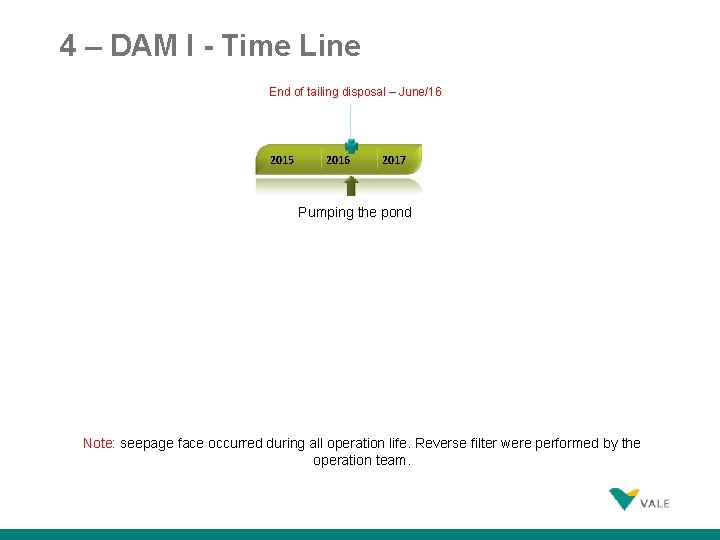 4 – DAM I - Time Line

End of tailing disposal – June/16

2015 2016 2017

Pumping the pond

Note: seepage face occurred during all operation life. Reverse filter were performed by the operation team.

VALE